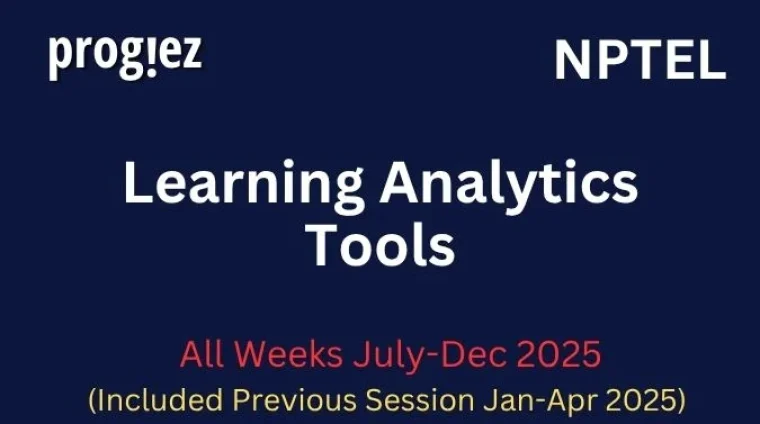 prog!ez

NPTEL

Learning Analytics Tools

All Weeks July-Dec 2025
(Included Previous Session Jan-Apr 2025)